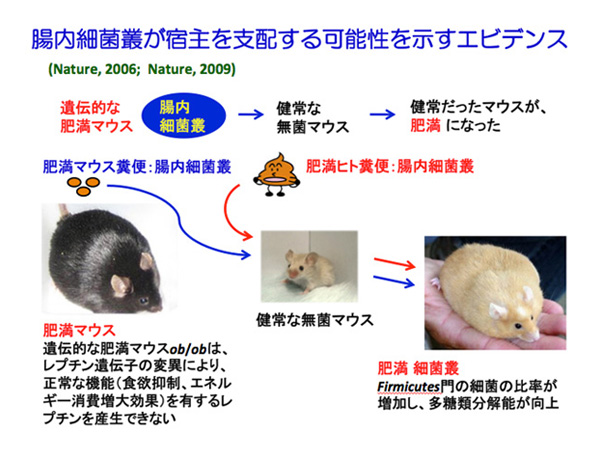 腸内細菌叢が宿主を支配する可能性を示すエビデンス

(Nature, 2006; Nature, 2009)

遺伝的な肥満マウス

腸内細菌叢

健常な無菌マウス

健常だったマウスが、肥満 になった

肥満マウス糞便：腸内細菌叢

肥満ヒト糞便：腸内細菌叢

健常な無菌マウス

肥満マウス
遺伝的な肥満マウスob/obは、レプチン遺伝子の変異により、正常な機能（食欲抑制、エネルギー消費増大効果）を有するレプチンを産生できない

肥満 細菌叢
Firmicutes門の細菌の比率が増加し、多糖類分解能が向上